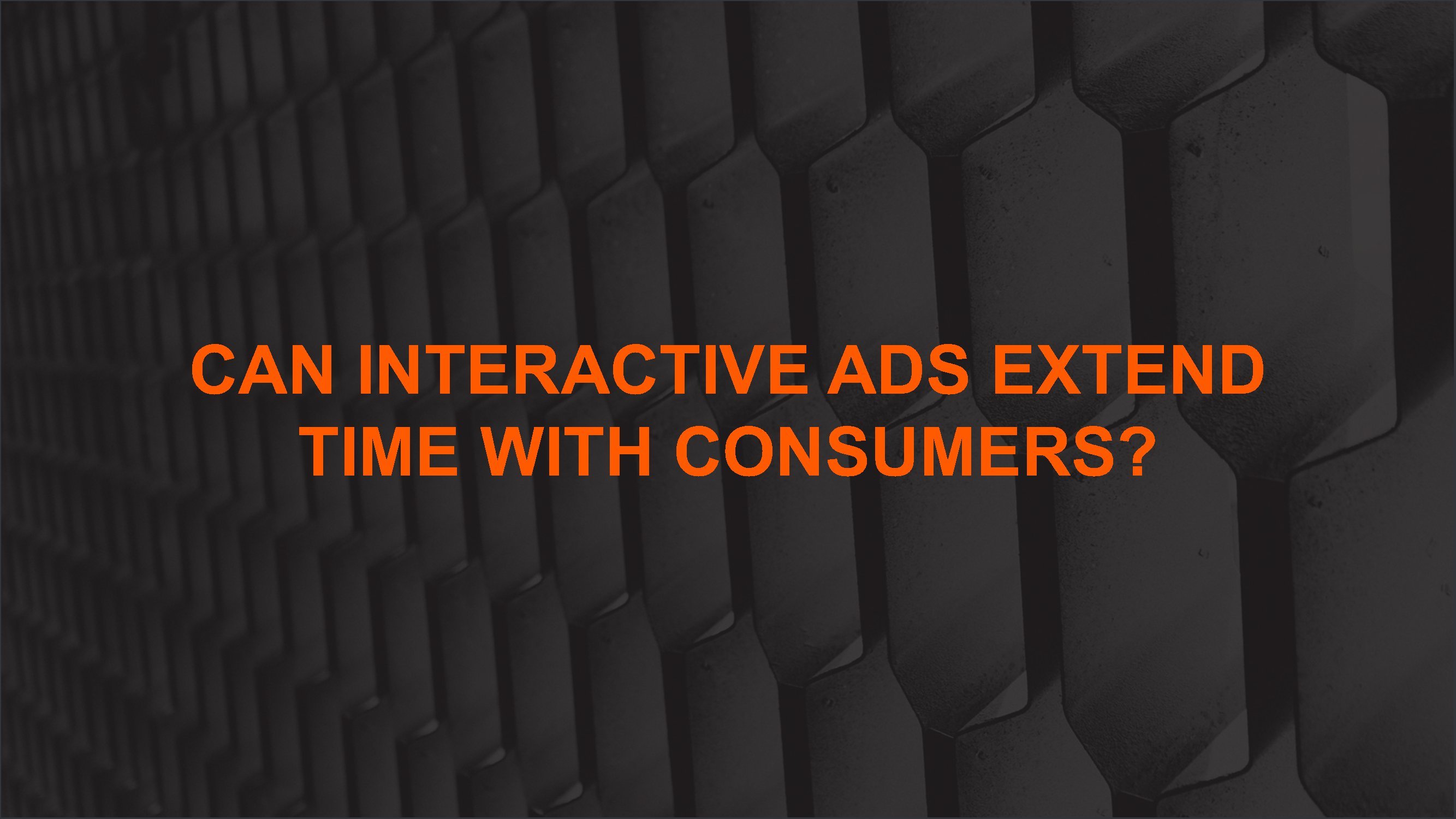 CAN INTERACTIVE ADS EXTEND TIME WITH CONSUMERS?